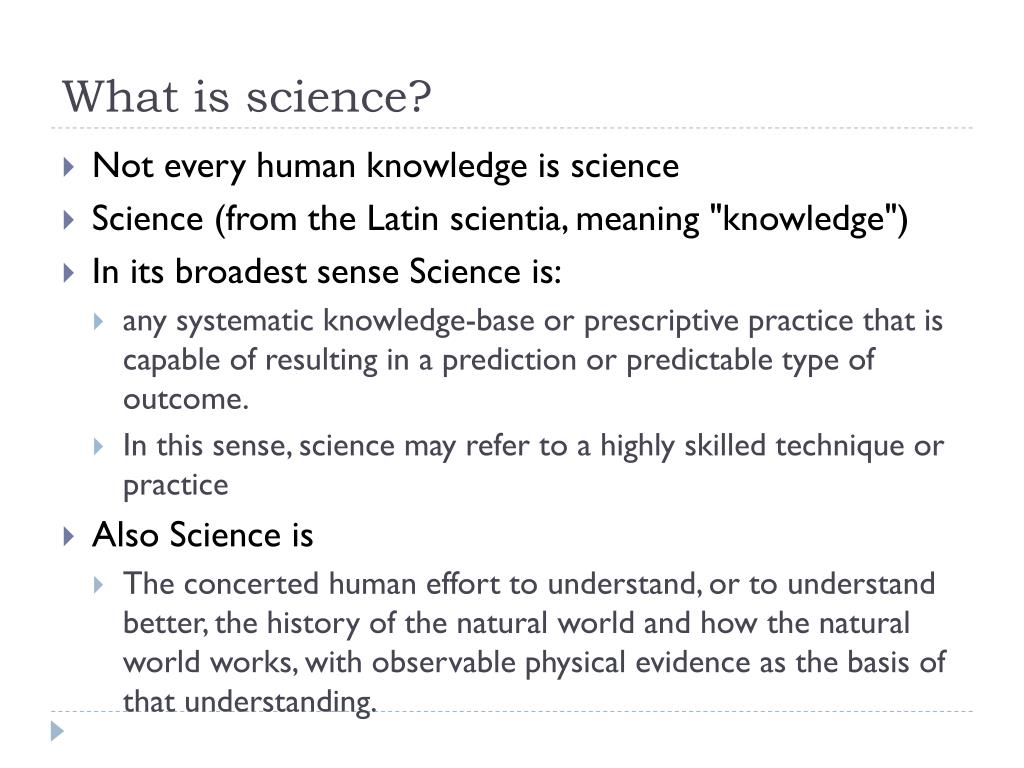 What is science?

Not every human knowledge is science

Science (from the Latin scientia, meaning "knowledge")

In its broadest sense Science is:

any systematic knowledge-base or prescriptive practice that is capable of resulting in a prediction or predictable type of outcome.

In this sense, science may refer to a highly skilled technique or practice

Also Science is

The concerted human effort to understand, or to understand better, the history of the natural world and how the natural world works, with observable physical evidence as the basis of that understanding.